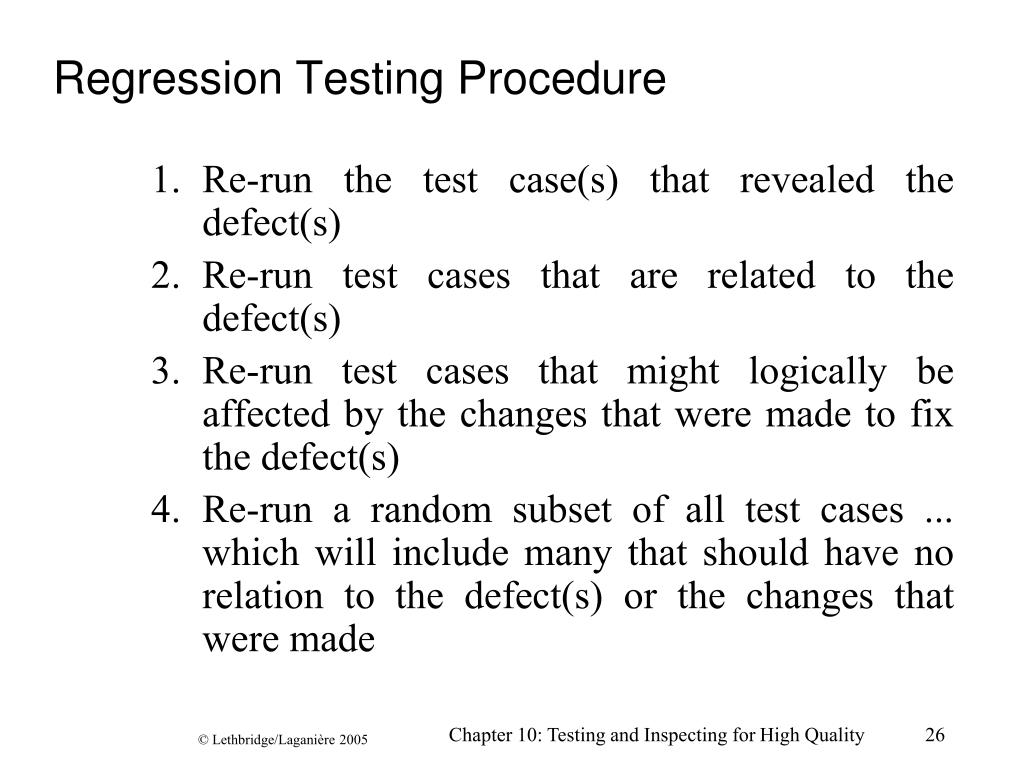 Regression Testing Procedure

1. Re-run the test case(s) that revealed the defect(s)
2. Re-run test cases that are related to the defect(s)
3. Re-run test cases that might logically be affected by the changes that were made to fix the defect(s)
4. Re-run a random subset of all test cases ... which will include many that should have no relation to the defect(s) or the changes that were made

© Lethbridge/Laganière 2005

Chapter 10: Testing and Inspecting for High Quality

26